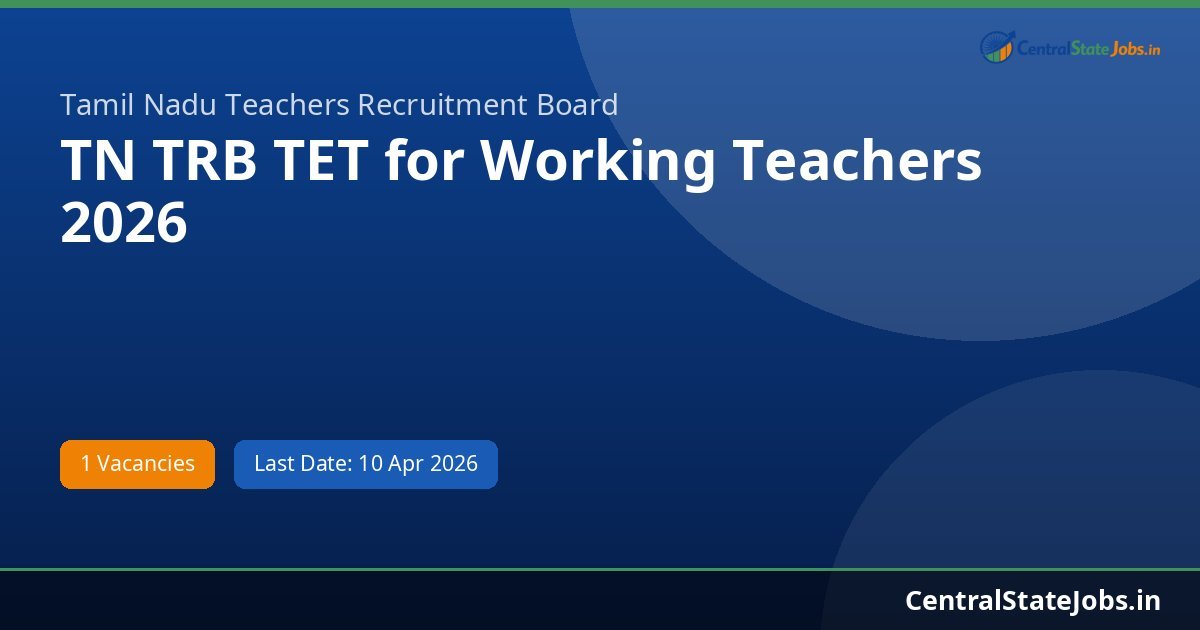 CentralStateJobs.in

Tamil Nadu Teachers Recruitment Board

TN TRB TET for Working Teachers 2026

1 Vacancies

Last Date: 10 Apr 2026

CentralStateJobs.in